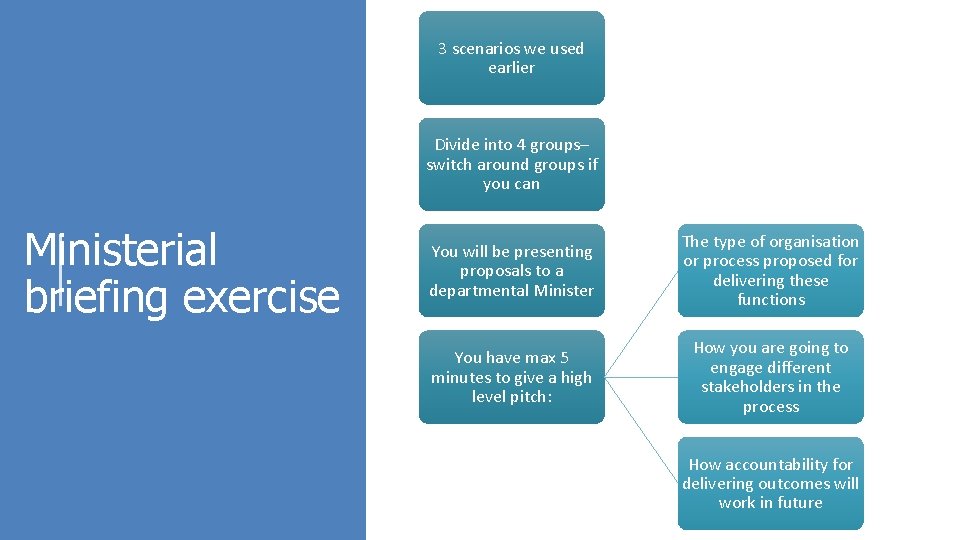 Ministerial briefing exercise

3 scenarios we used earlier

Divide into 4 groups– switch around groups if you can

You will be presenting proposals to a departmental Minister

You have max 5 minutes to give a high level pitch:

The type of organisation or process proposed for delivering these functions

How you are going to engage different stakeholders in the process

How accountability for delivering outcomes will work in future